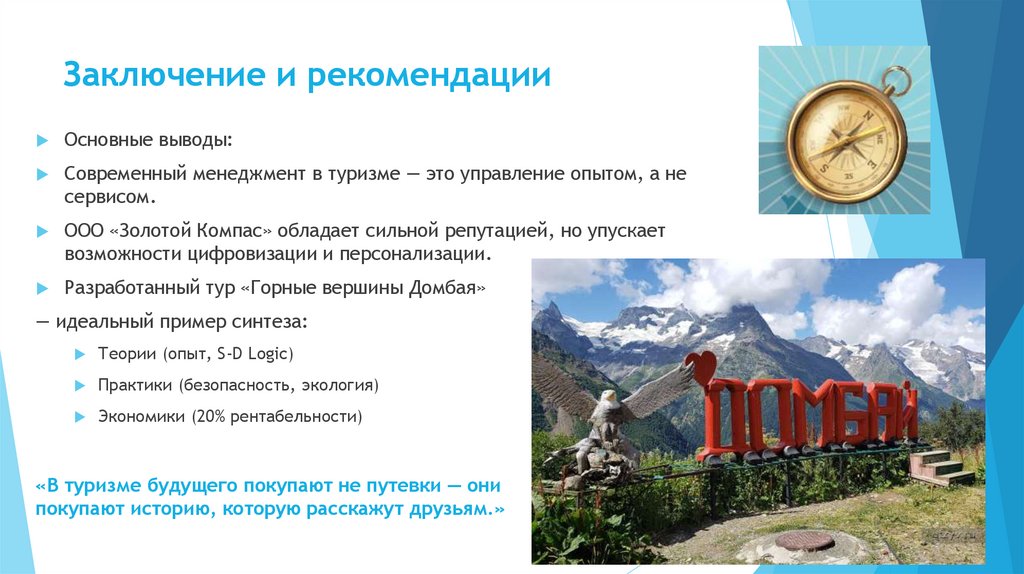 Заключение и рекомендации

Основные выводы:

Современный менеджмент в туризме — это управление опытом, а не сервисом.

ООО «Золотой Компас» обладает сильной репутацией, но упускает возможности цифровизации и персонализации.

Разработанный тур «Горные вершины Домбая»

— идеальный пример синтеза:

Теории (опыт, S-D Logic)

Практики (безопасность, экология)

Экономики (20% рентабельности)

«В туризме будущего покупают не путевки — они покупают историю, которую расскажут друзьям.»

ДОМБАЙ